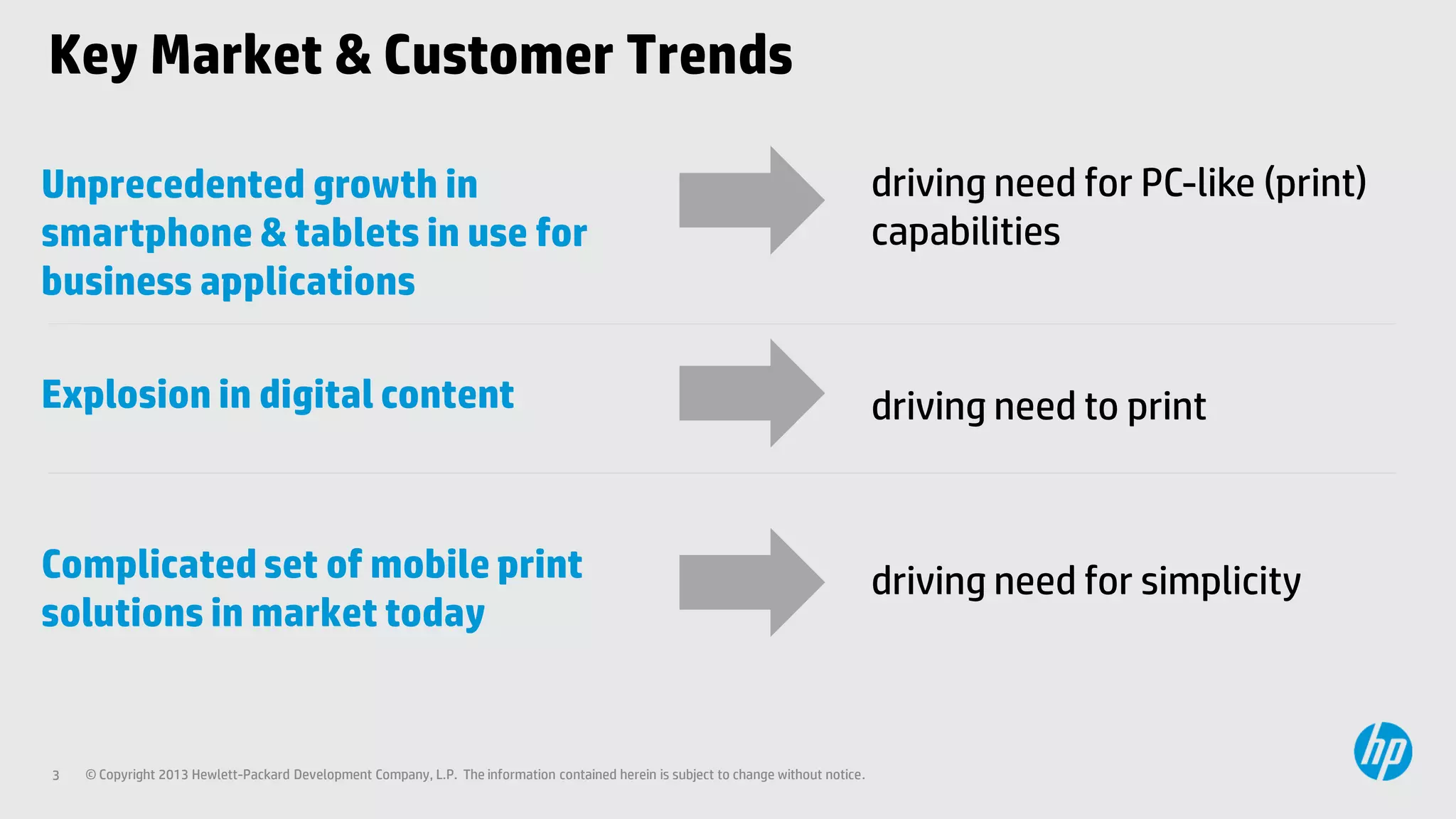 Key Market & Customer Trends

Unprecedented growth in smartphone & tablets in use for business applications

driving need for PC-like (print) capabilities

Explosion in digital content

driving need to print

Complicated set of mobile print solutions in market today

driving need for simplicity

3 © Copyright 2013 Hewlett-Packard Development Company, L.P. The information contained herein is subject to change without notice.

hp